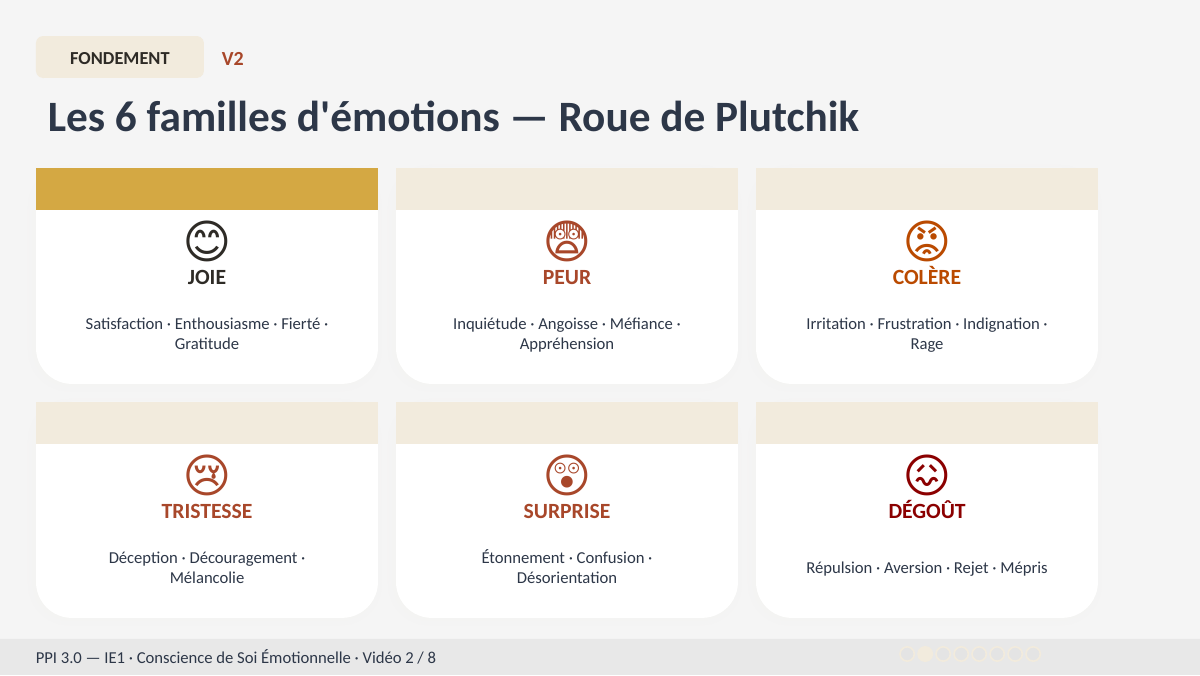 FONDEMENT V2

Les 6 familles d'émotions — Roue de Plutchik

JOIE

Satisfaction · Enthousiasme · Fierté · Gratitude

PEUR

Inquiétude · Angoisse · Méfiance · Appréhension

COLÈRE

Irritation · Frustration · Indignation · Rage

TRISTESSE

Déception · Découragement · Mélancolie

SURPRISE

Étonnement · Confusion · Désorientation

DÉGOÛT

Répulsion · Aversion · Rejet · Mépris

PPI 3.0 — IE1 · Conscience de Soi Émotionnelle · Vidéo 2 / 8